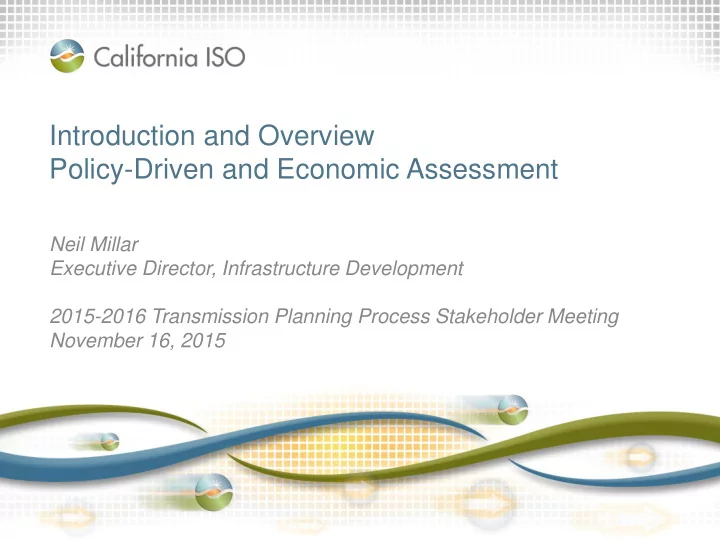 California ISO

Introduction and Overview
Policy-Driven and Economic Assessment

Neil Millar
Executive Director, Infrastructure Development

2015-2016 Transmission Planning Process Stakeholder Meeting
November 16, 2015